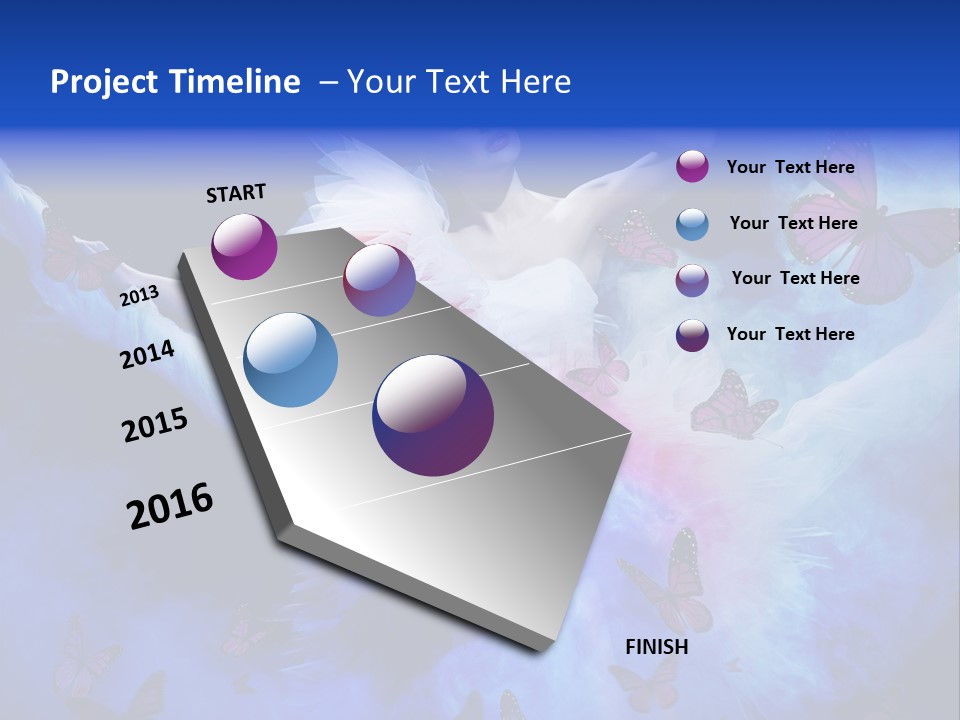 Project Timeline – Your Text Here

START

2013

2014

2015

2016

FINISH

Your Text Here

Your Text Here

Your Text Here

Your Text Here